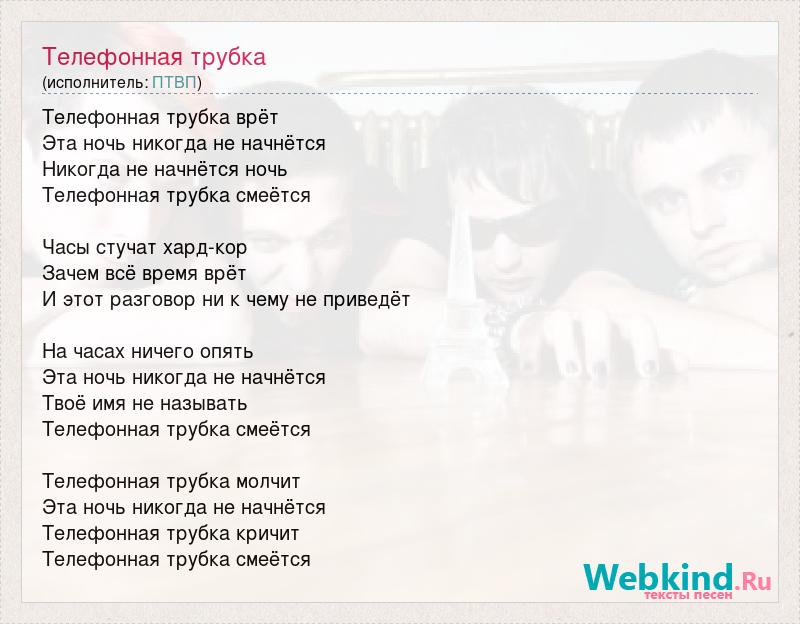 Телефонная трубка
(исполнитель: ПТВП)

Телефонная трубка врёт
Эта ночь никогда не начнётся
Никогда не начнётся ночь
Телефонная трубка смеётся

Часы стучат хард-кор
Зачем всё время врёт
И этот разговор ни к чему не приведёт

На часах ничего опять
Эта ночь никогда не начнётся
Твоё имя не называть
Телефонная трубка смеётся

Телефонная трубка молчит
Эта ночь никогда не начнётся
Телефонная трубка кричит
Телефонная трубка смеётся

Webkind.Ru
тексты песен